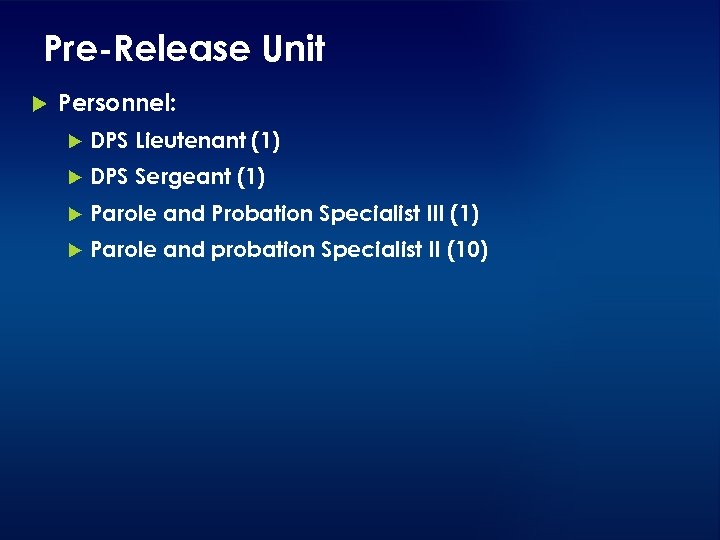 Pre-Release Unit

Personnel:

DPS Lieutenant (1)

DPS Sergeant (1)

Parole and Probation Specialist III (1)

Parole and probation Specialist II (10)